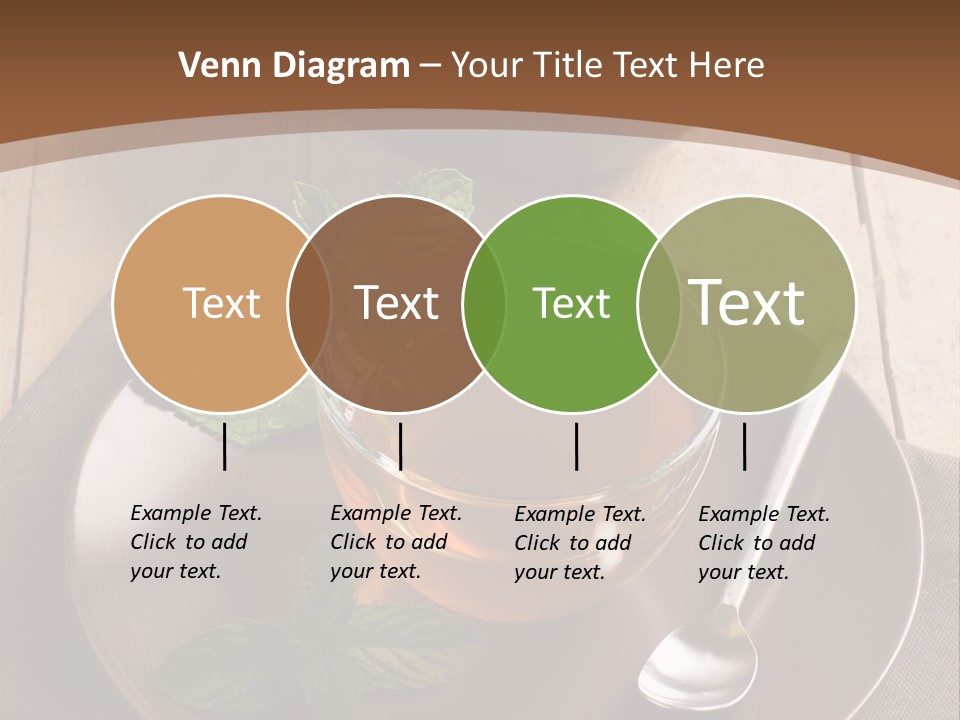 Venn Diagram – Your Title Text Here

Text

Text

Text

Text

Example Text. Click to add your text.

Example Text. Click to add your text.

Example Text. Click to add your text.

Example Text. Click to add your text.